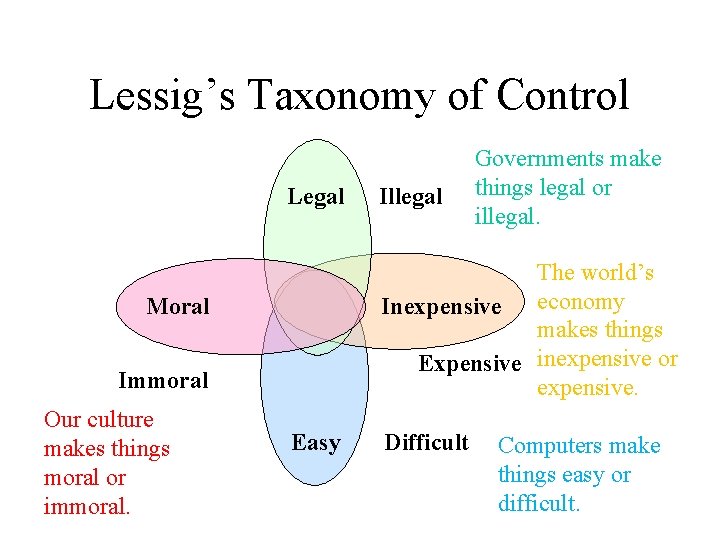 Lessig's Taxonomy of Control

Legal

Illegal

Governments make things legal or illegal.

Moral

Inexpensive

The world's economy makes things inexpensive or expensive.

Expensive

Immoral

Our culture makes things moral or immoral.

Easy

Difficult

Computers make things easy or difficult.